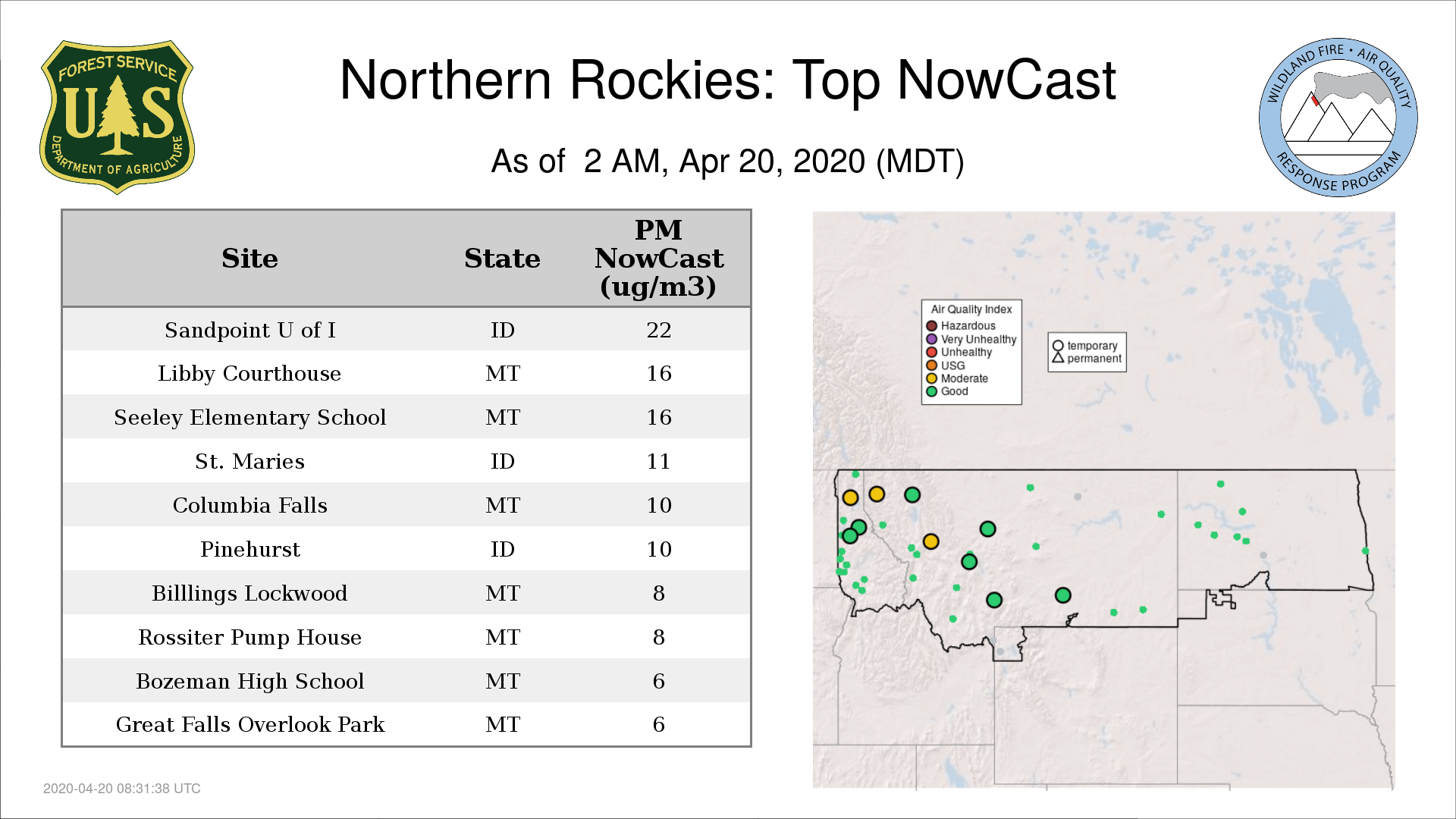 FOREST SERVICE
U S
DEPARTMENT OF AGRICULTURE

Northern Rockies: Top NowCast

As of 2 AM, Apr 20, 2020 (MDT)

WILDLAND FIRE • AIR QUALITY
RESPONSE PROGRAM

| Site | State | PM NowCast (ug/m3) |
|---|---|---|
| Sandpoint U of I | ID | 22 |
| Libby Courthouse | MT | 16 |
| Seeley Elementary School | MT | 16 |
| St. Maries | ID | 11 |
| Columbia Falls | MT | 10 |
| Pinehurst | ID | 10 |
| Billlings Lockwood | MT | 8 |
| Rossiter Pump House | MT | 8 |
| Bozeman High School | MT | 6 |
| Great Falls Overlook Park | MT | 6 |

Air Quality Index
Hazardous
Very Unhealthy
Unhealthy
USG
Moderate
Good

temporary
permanent

2020-04-20 08:31:38 UTC